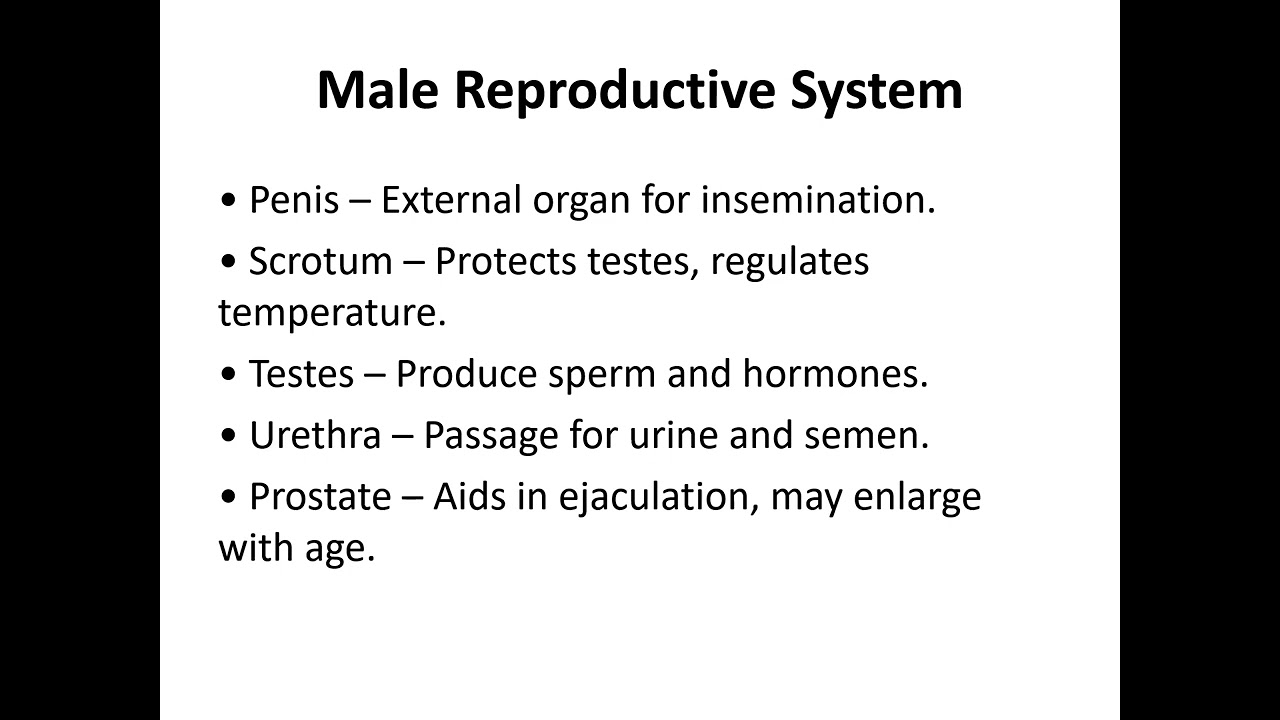 Male Reproductive System

• Penis – External organ for insemination.

• Scrotum – Protects testes, regulates temperature.

• Testes – Produce sperm and hormones.

• Urethra – Passage for urine and semen.

• Prostate – Aids in ejaculation, may enlarge with age.